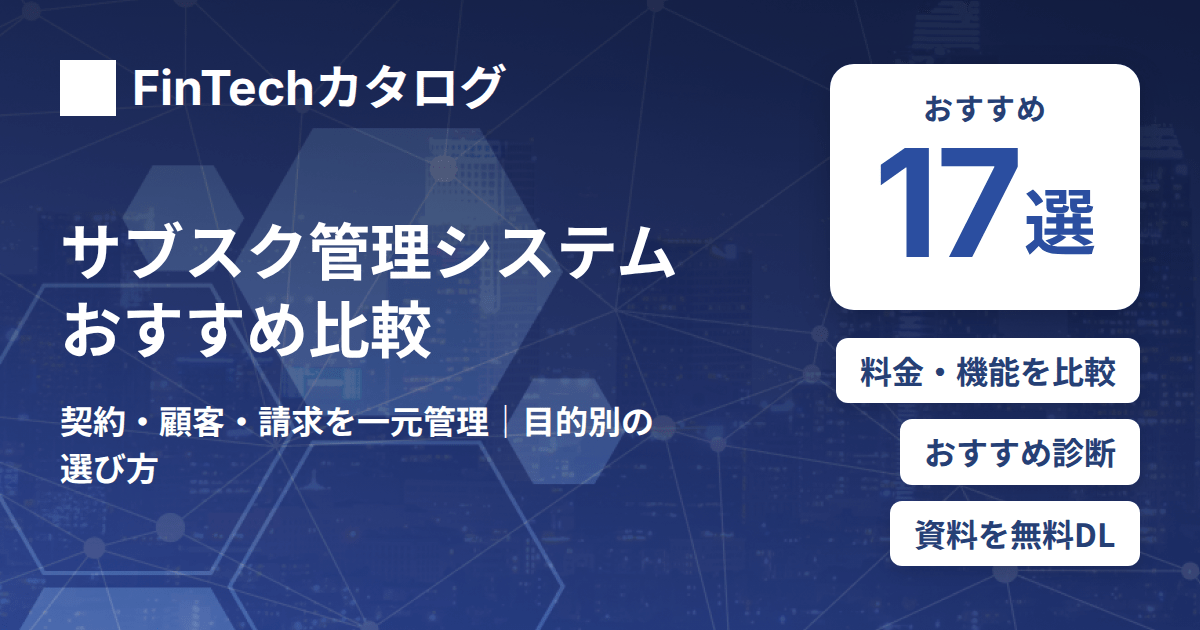 FinTechカタログ

サブスク管理システム
おすすめ比較

契約・顧客・請求を一元管理｜目的別の選び方

おすすめ
17選

料金・機能を比較

おすすめ診断

資料を無料DL